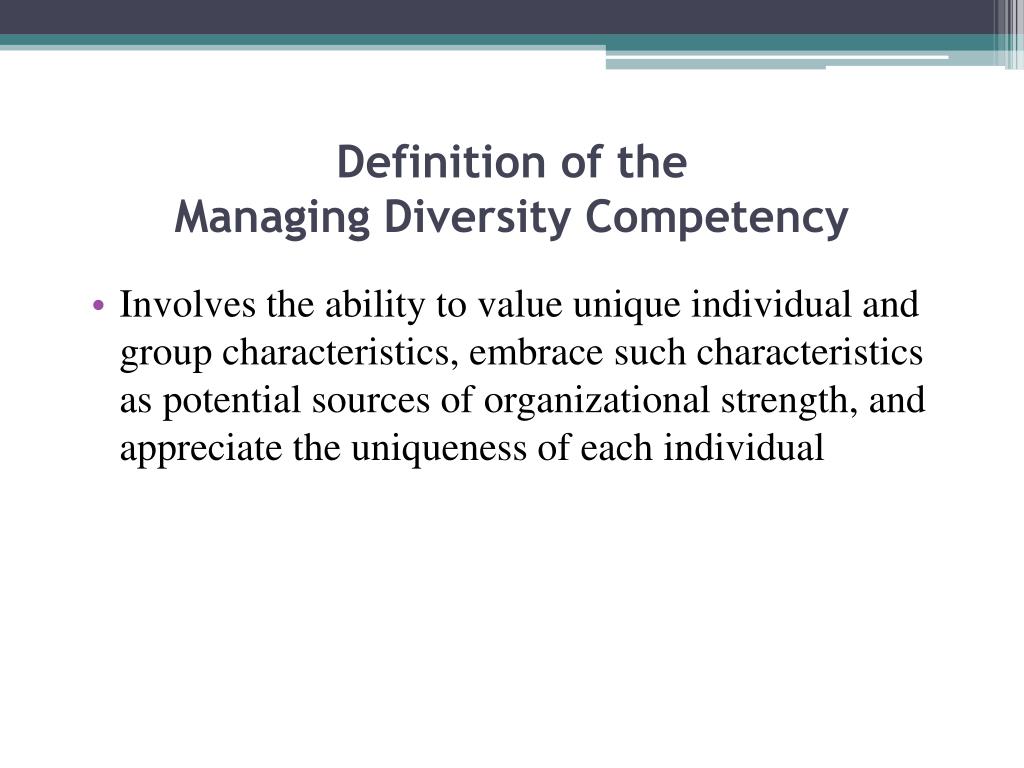 Definition of the
Managing Diversity Competency

• Involves the ability to value unique individual and group characteristics, embrace such characteristics as potential sources of organizational strength, and appreciate the uniqueness of each individual